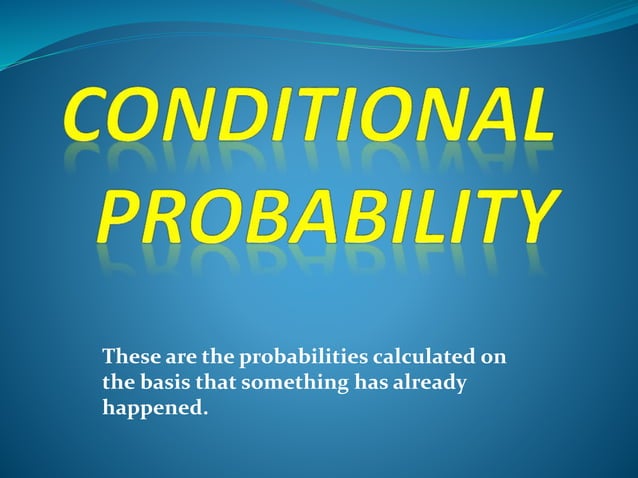 CONDITIONAL PROBABILITY

These are the probabilities calculated on the basis that something has already happened.